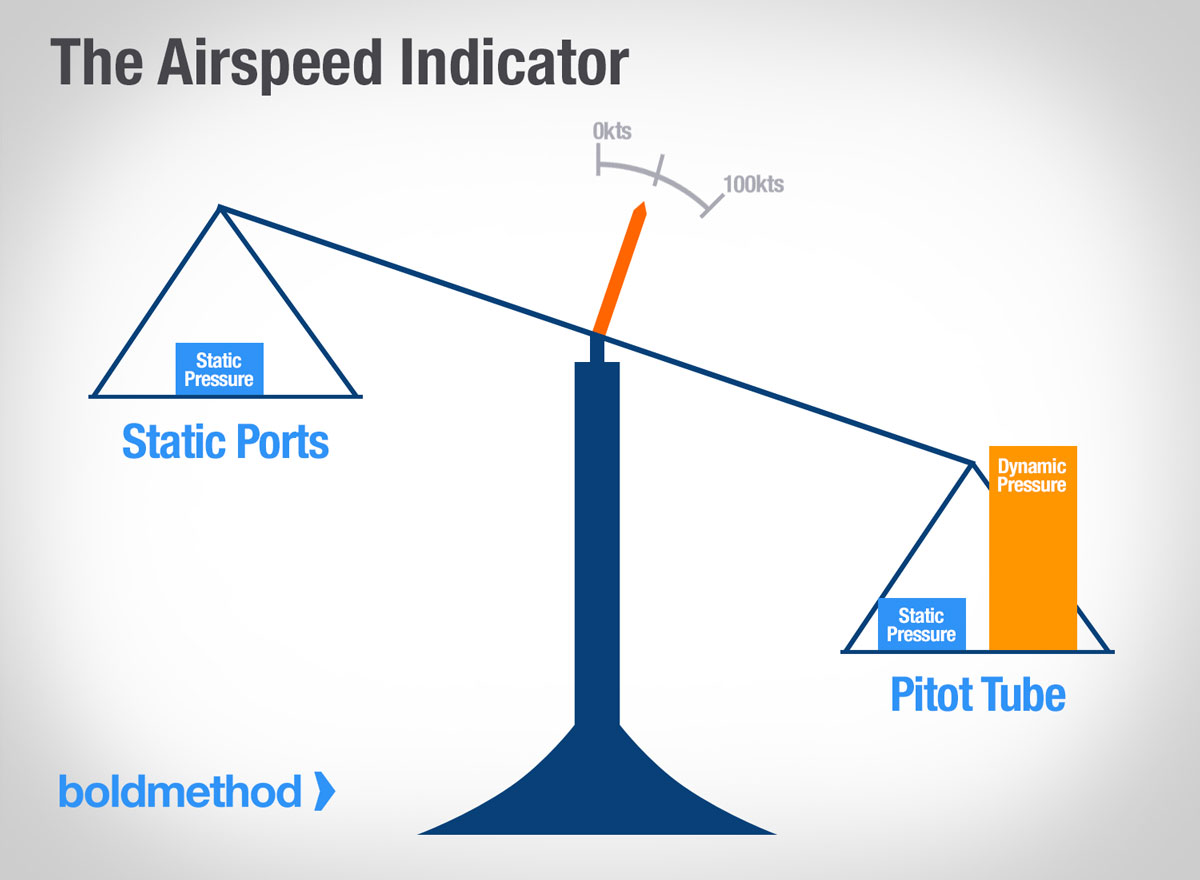 The Airspeed Indicator

0kts

100kts

Static Pressure

Static Ports

Dynamic Pressure

Static Pressure

Pitot Tube

boldmethod